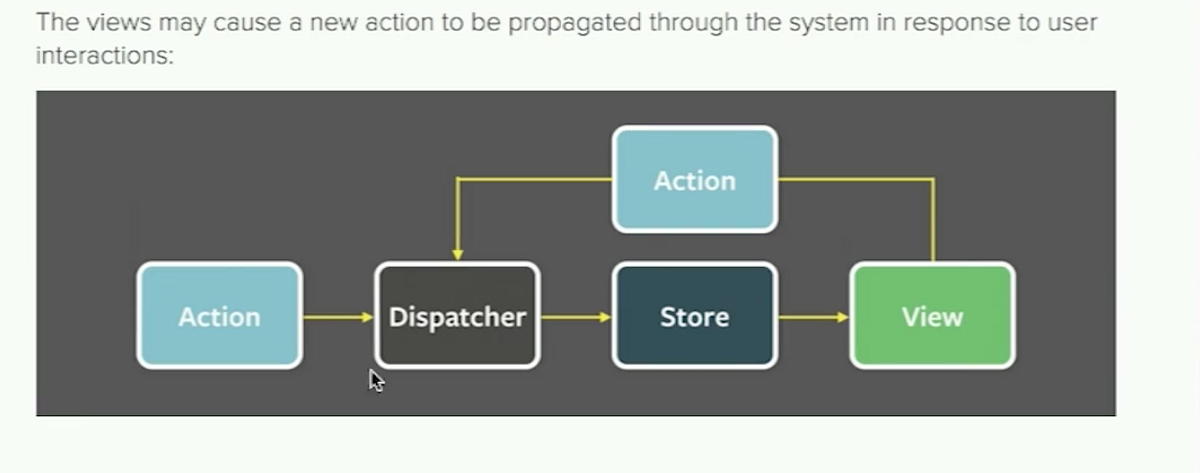 The views may cause a new action to be propagated through the system in response to user interactions:

Action

Action

Dispatcher

Store

View